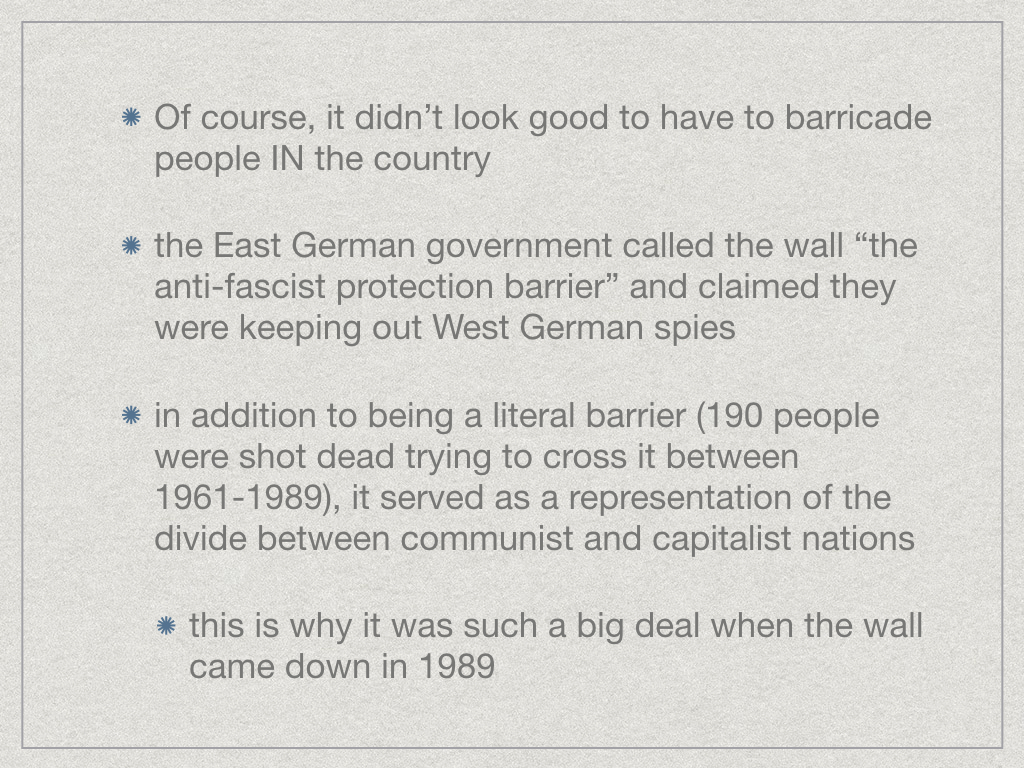 Of course, it didn’t look good to have to barricade people IN the country

the East German government called the wall “the anti-fascist protection barrier” and claimed they were keeping out West German spies

in addition to being a literal barrier (190 people were shot dead trying to cross it between 1961-1989), it served as a representation of the divide between communist and capitalist nations

this is why it was such a big deal when the wall came down in 1989